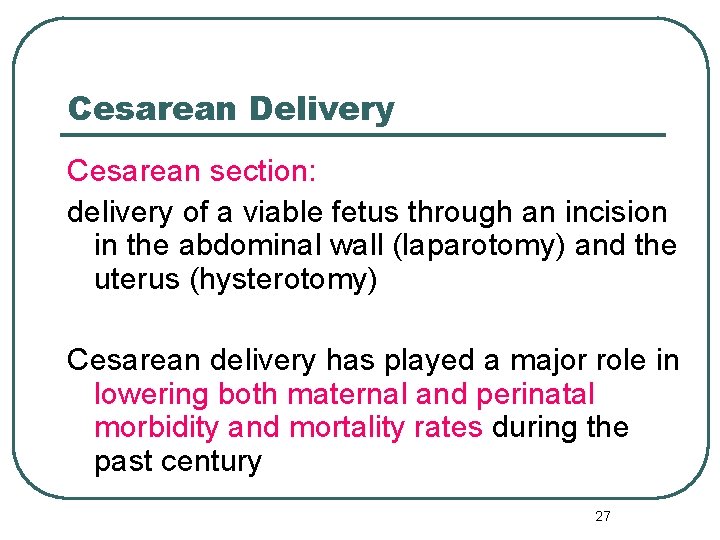 Cesarean Delivery

Cesarean section:

delivery of a viable fetus through an incision in the abdominal wall (laparotomy) and the uterus (hysterotomy)

Cesarean delivery has played a major role in lowering both maternal and perinatal morbidity and mortality rates during the past century

27